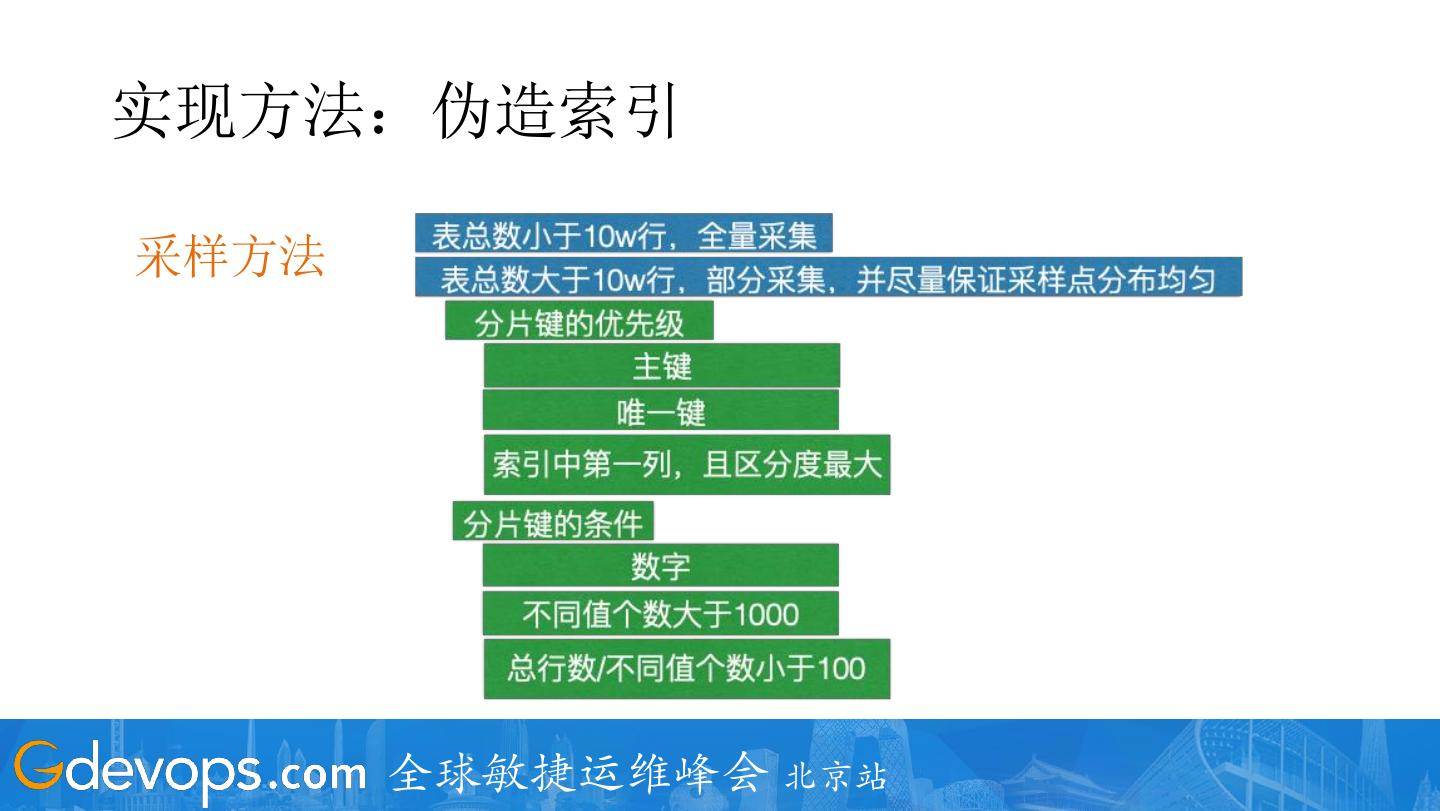 实现方法：伪造索引

采样方法

表总数小于10w行，全量采集

表总数大于10w行，部分采集，并尽量保证采样点分布均匀

分片键的优先级

主键

唯一键

索引中第一列，且区分度最大

分片键的条件

数字

不同值个数大于1000

总行数/不同值个数小于100

Gdevops.com 全球敏捷运维峰会 北京站